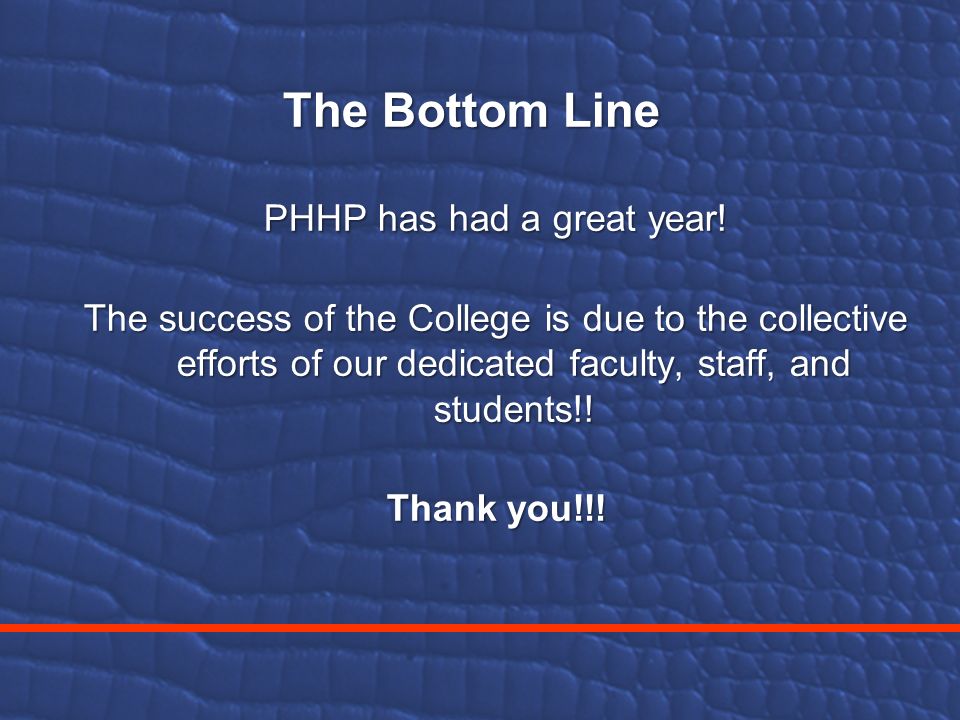 The Bottom Line

PHHP has had a great year!

The success of the College is due to the collective efforts of our dedicated faculty, staff, and students!!

Thank you!!!